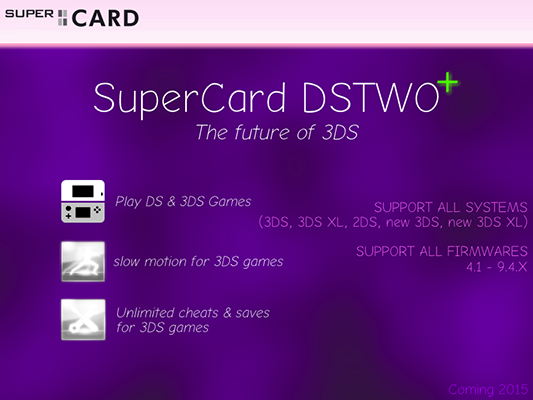 SUPER CARD

SuperCard DSTWO+

The future of 3DS

Play DS & 3DS Games

slow motion for 3DS games

Unlimited cheats & saves for 3DS games

SUPPORT ALL SYSTEMS
(3DS, 3DS XL, 2DS, new 3DS, new 3DS XL)

SUPPORT ALL FIRMWARES
4.1 - 9.4.X

Coming 2015